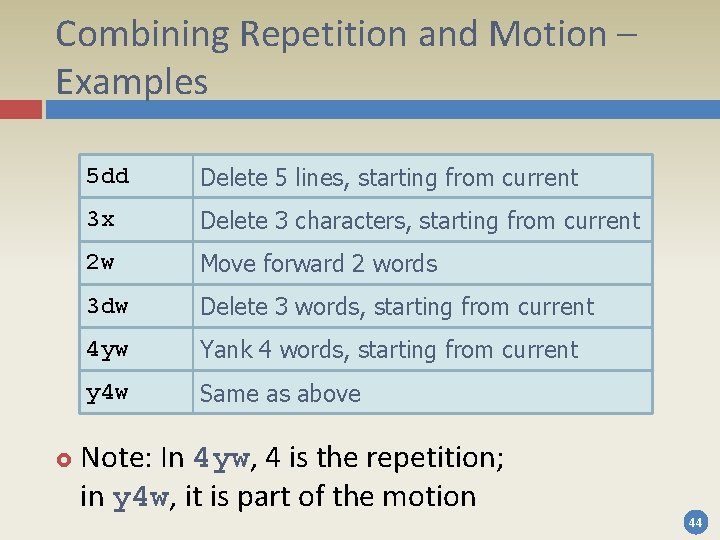 Combining Repetition and Motion – Examples

| 5dd | Delete 5 lines, starting from current |
|---|---|
| 3x | Delete 3 characters, starting from current |
| 2w | Move forward 2 words |
| 3dw | Delete 3 words, starting from current |
| 4yw | Yank 4 words, starting from current |
| y4w | Same as above |

Note: In 4yw, 4 is the repetition; in y4w, it is part of the motion

44